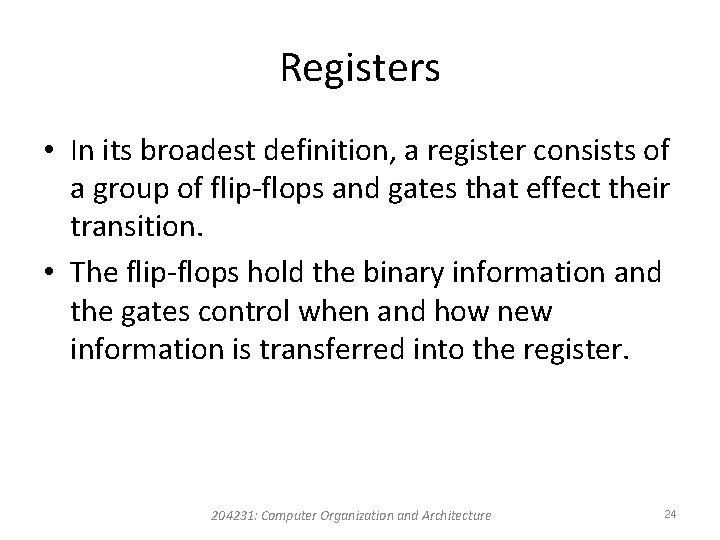 Registers

• In its broadest definition, a register consists of a group of flip-flops and gates that effect their transition.

• The flip-flops hold the binary information and the gates control when and how new information is transferred into the register.

204231: Computer Organization and Architecture

24